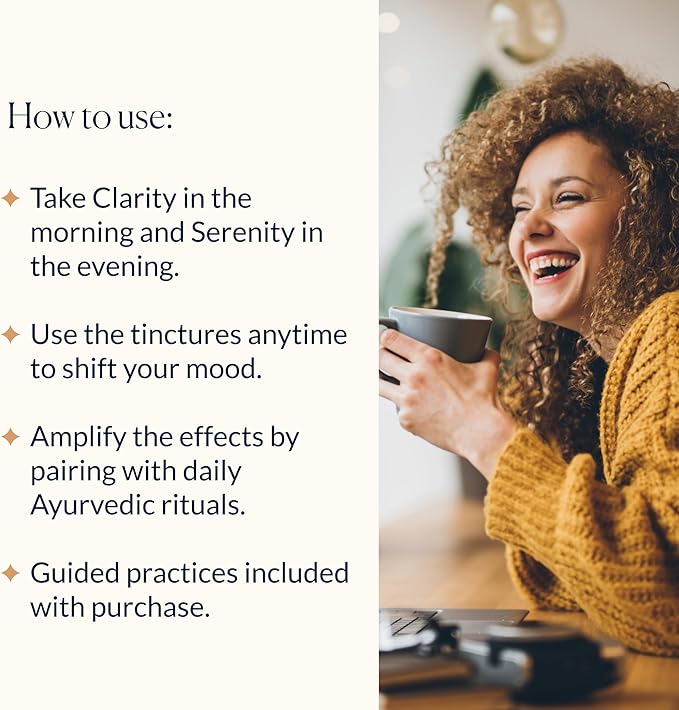 How to use:

✦ Take Clarity in the morning and Serenity in the evening.

✦ Use the tinctures anytime to shift your mood.

✦ Amplify the effects by pairing with daily Ayurvedic rituals.

✦ Guided practices included with purchase.